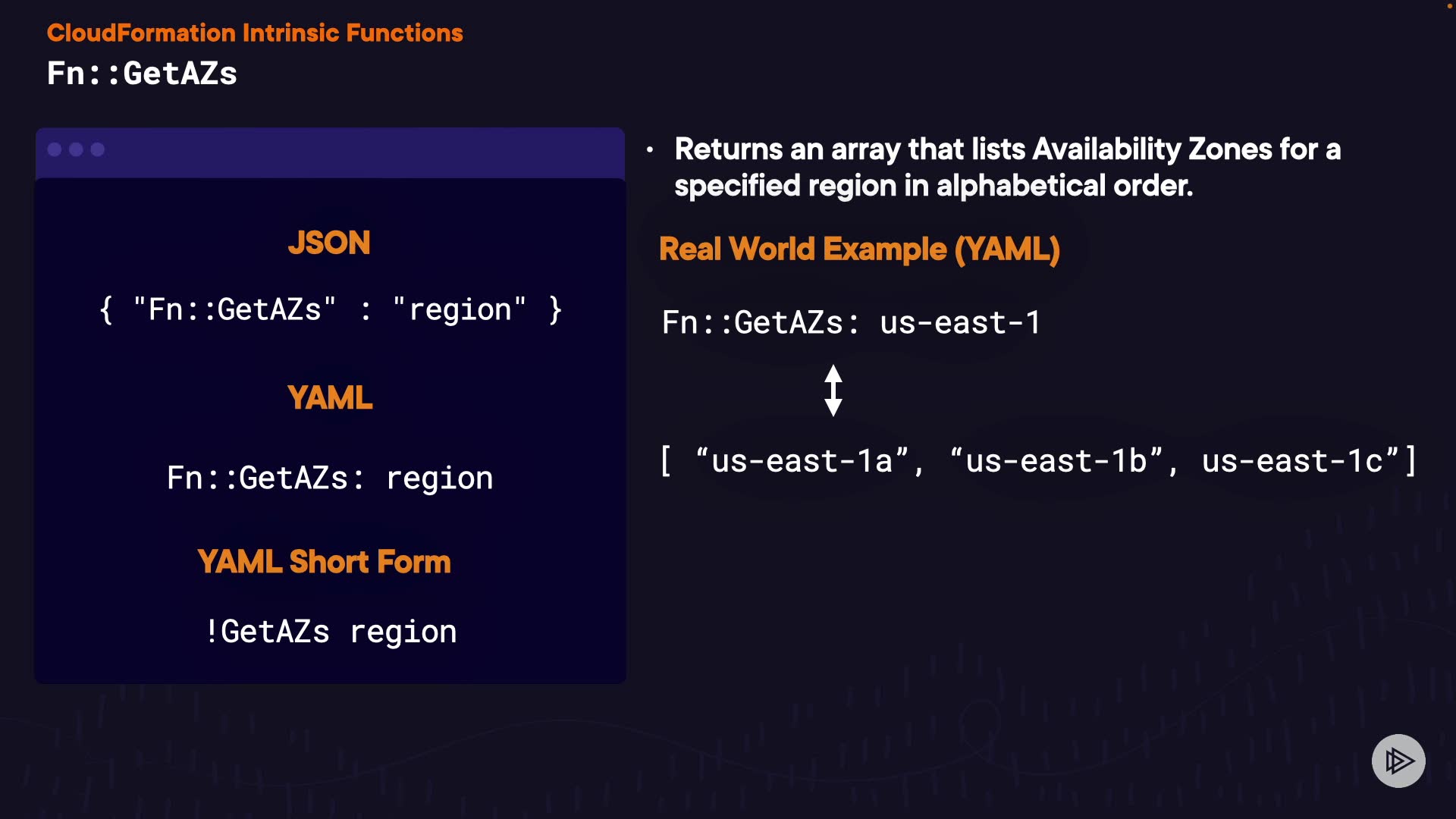 CloudFormation Intrinsic Functions
Fn::GetAZs

JSON

{ "Fn::GetAZs" : "region" }

YAML

Fn::GetAZs: region

YAML Short Form

!GetAZs region

• Returns an array that lists Availability Zones for a specified region in alphabetical order.

Real World Example (YAML)

Fn::GetAZs: us-east-1

[ “us-east-1a”, “us-east-1b”, us-east-1c”]